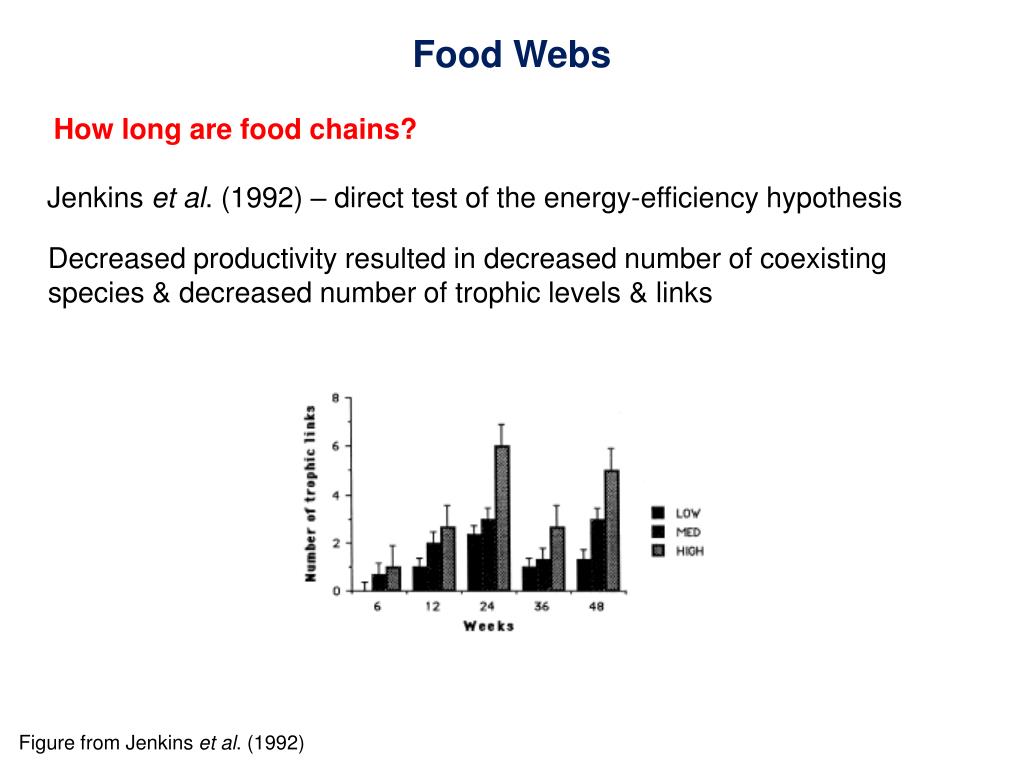 Food Webs

How long are food chains?

Jenkins et al. (1992) – direct test of the energy-efficiency hypothesis

Decreased productivity resulted in decreased number of coexisting species & decreased number of trophic levels & links

Number of trophic links
8
6
4
2
0
6
12
24
36
48
Weeks

LOW
MED
HIGH

Figure from Jenkins et al. (1992)